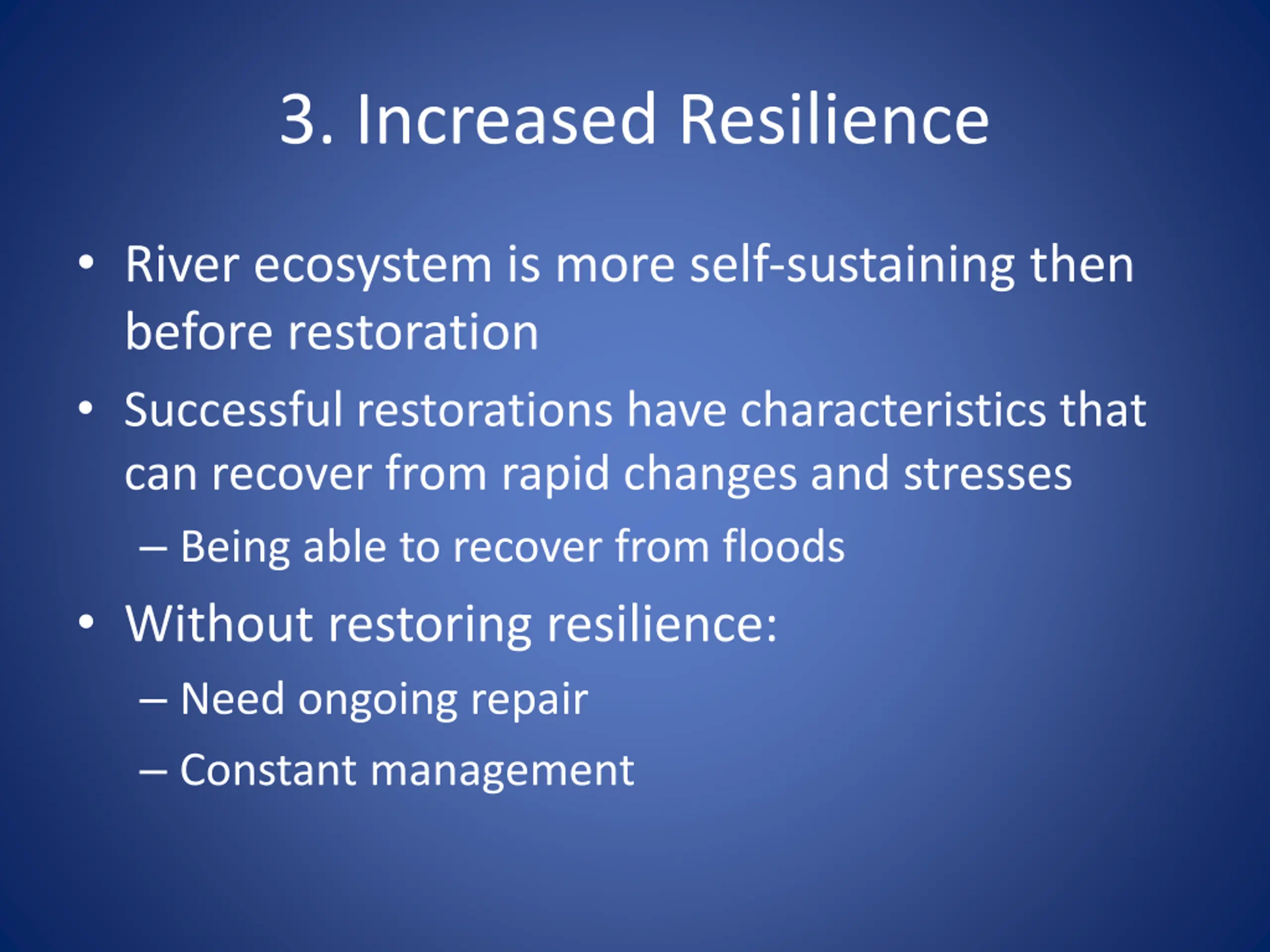 3. Increased Resilience

• River ecosystem is more self-sustaining then before restoration

• Successful restorations have characteristics that can recover from rapid changes and stresses

– Being able to recover from floods

• Without restoring resilience:

– Need ongoing repair

– Constant management